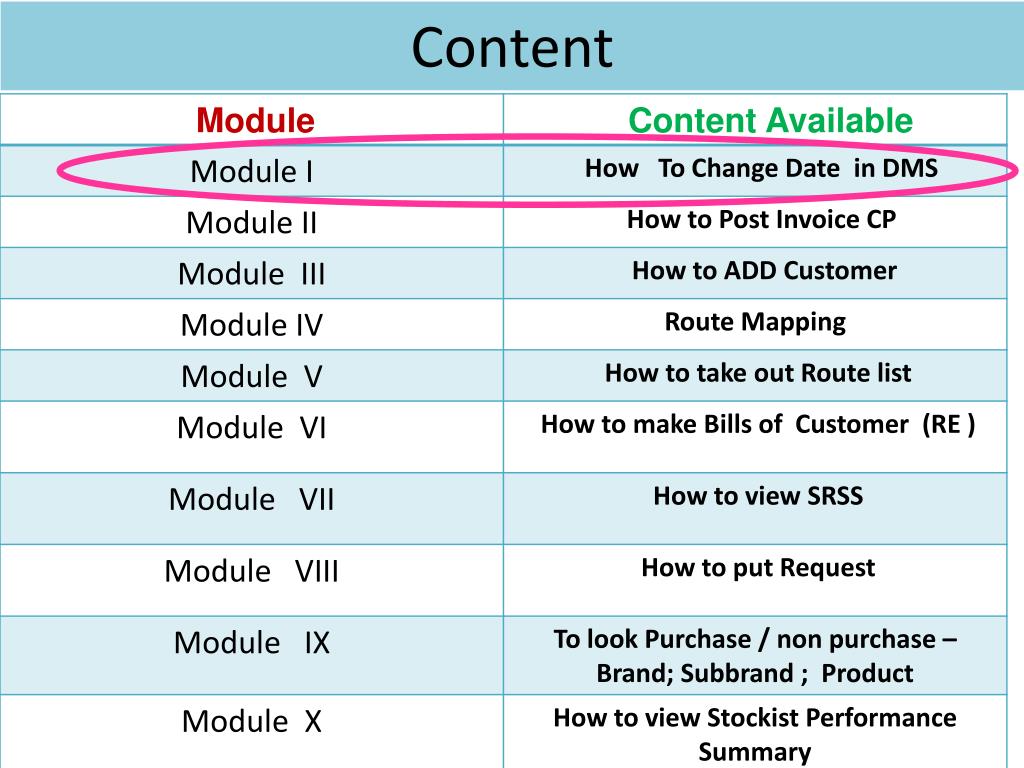 Content

| Module | Content Available |
|---|---|
| Module I | How To Change Date in DMS |
| Module II | How to Post Invoice CP |
| Module III | How to ADD Customer |
| Module IV | Route Mapping |
| Module V | How to take out Route list |
| Module VI | How to make Bills of Customer (RE ) |
| Module VII | How to view SRSS |
| Module VIII | How to put Request |
| Module IX | To look Purchase / non purchase – Brand; Subbrand ; Product |
| Module X | How to view Stockist Performance Summary |